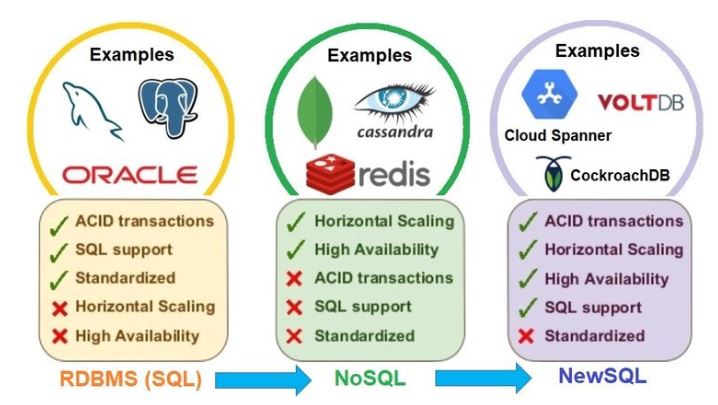 Examples

ORACLE

✓ ACID transactions
✓ SQL support
✓ Standardized
✗ Horizontal Scaling
✗ High Availability

RDBMS (SQL)

Examples

cassandra

redis

✓ Horizontal Scaling
✓ High Availability
✗ ACID transactions
✗ SQL support
✗ Standardized

NoSQL

Examples

VOLTDB

Cloud Spanner

CockroachDB

✓ ACID transactions
✓ Horizontal Scaling
✓ High Availability
✓ SQL support
✗ Standardized

NewSQL